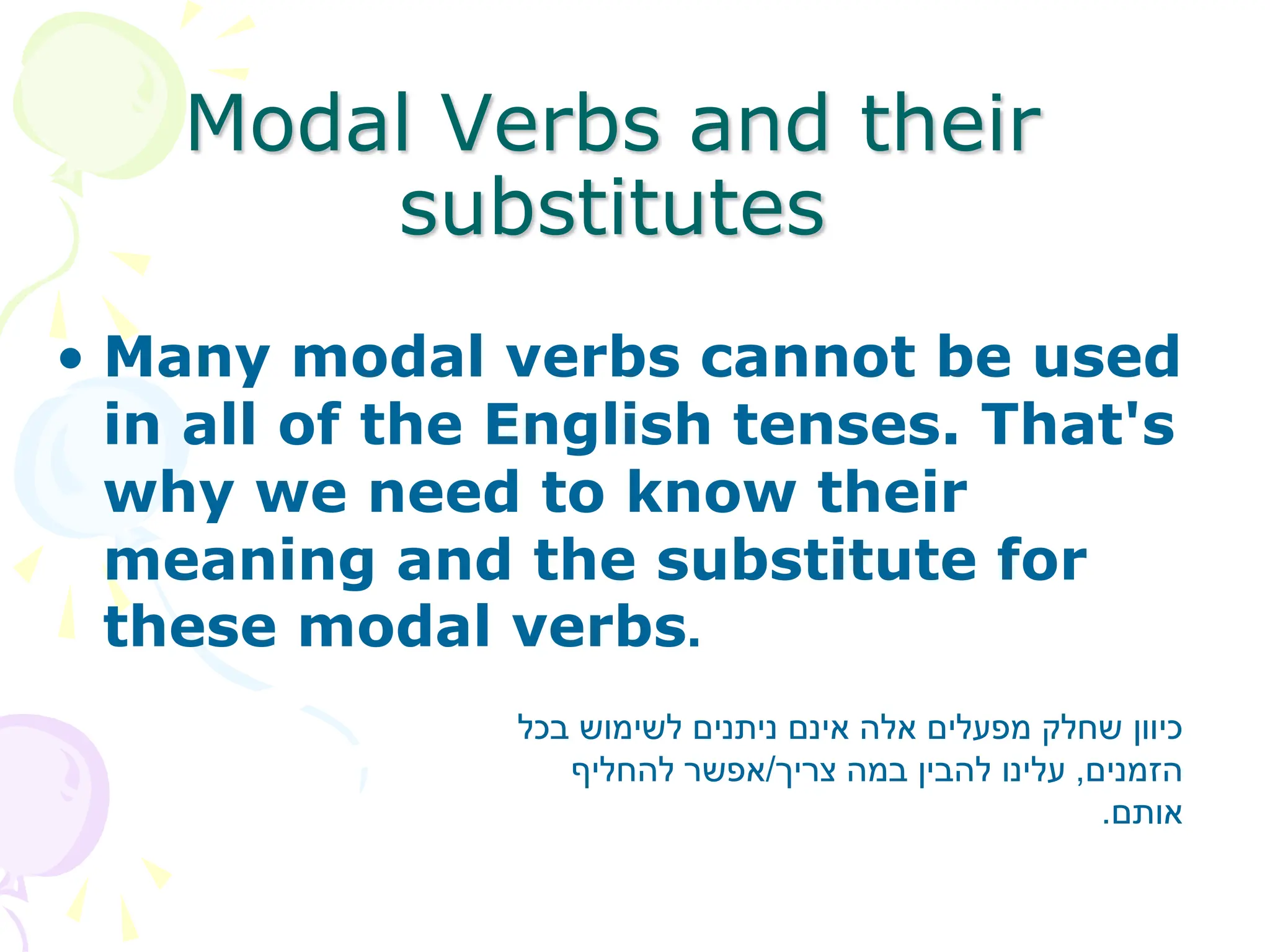 Modal Verbs and their substitutes

• Many modal verbs cannot be used in all of the English tenses. That's why we need to know their meaning and the substitute for these modal verbs.

כיוון שחלק מפעלים אלה אינם ניתנים לשימוש בכל הזמנים, עלינו להבין במה צריך/אפשר להחליף אותם.